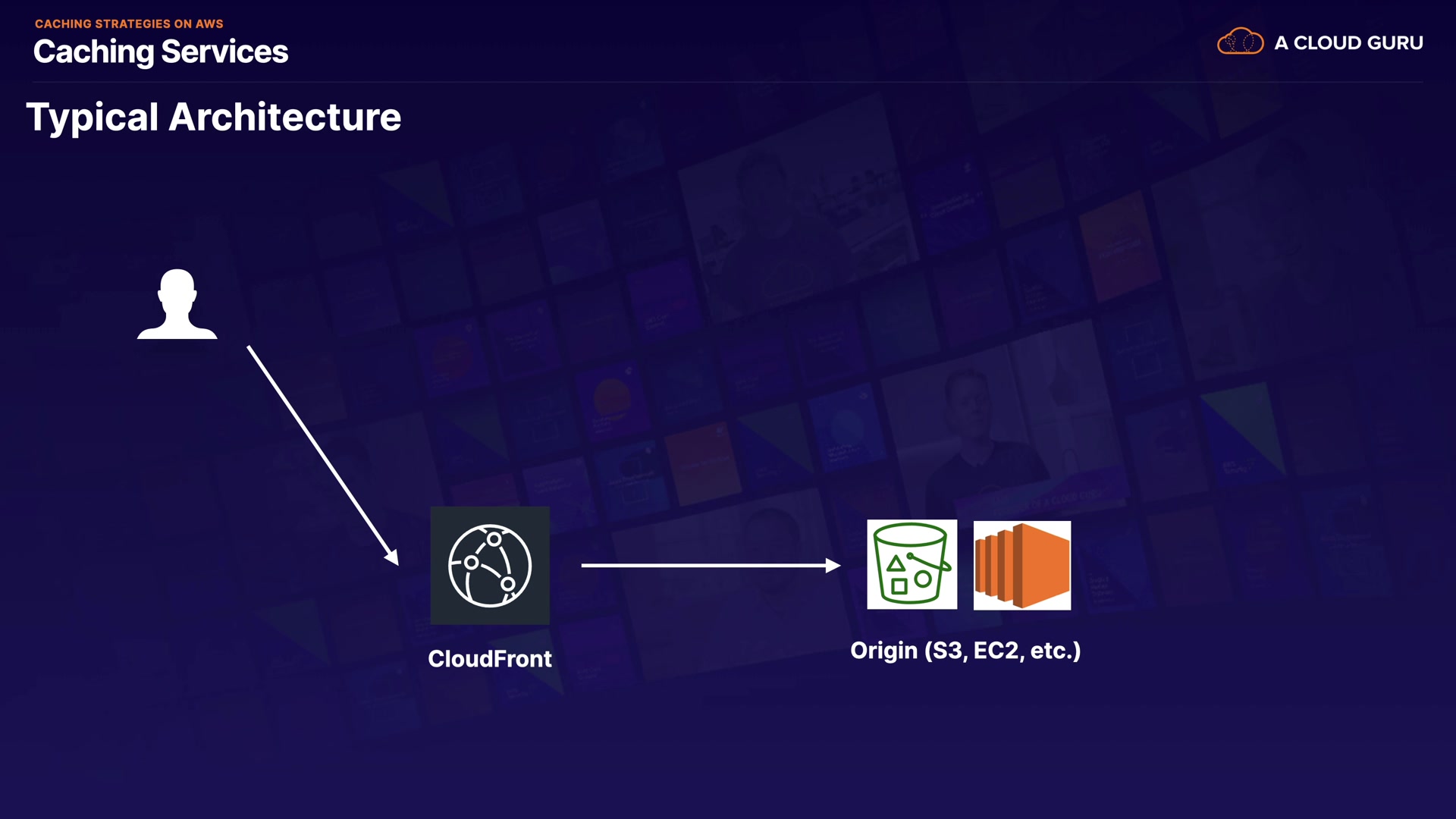 CACHING STRATEGIES ON AWS
Caching Services

A CLOUD GURU

Typical Architecture

CloudFront

Origin (S3, EC2, etc.)